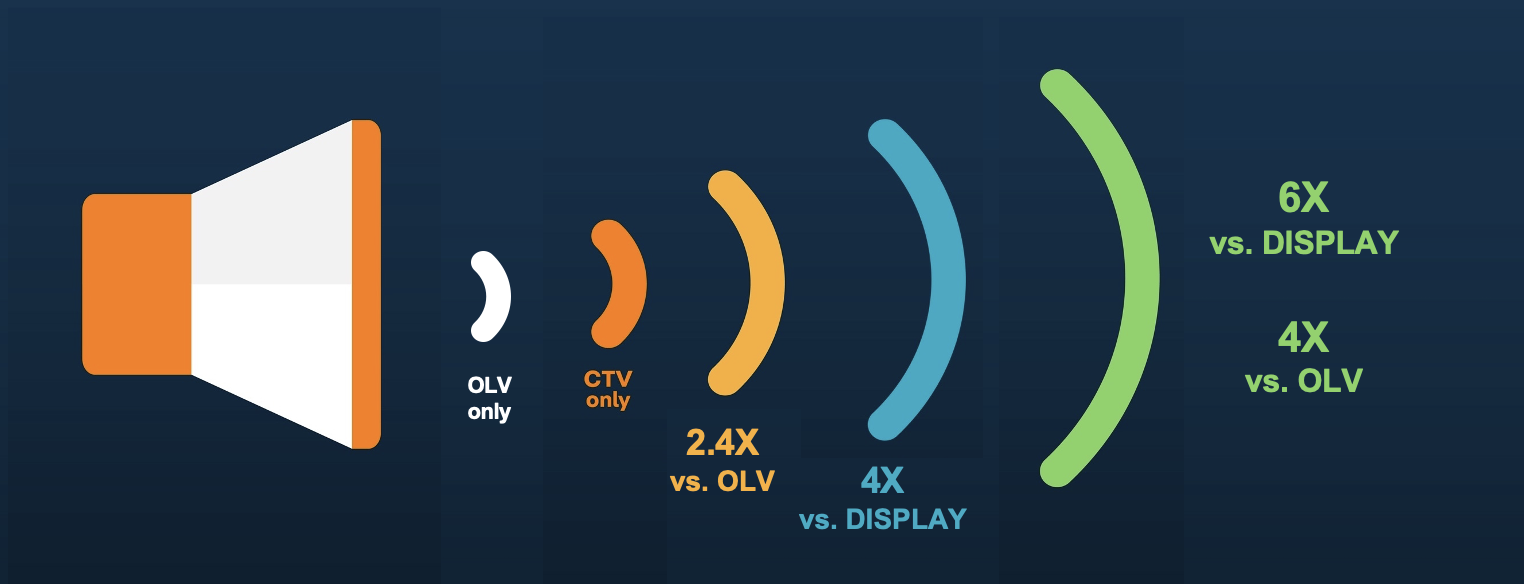 OLV only

CTV only

2.4X vs. OLV

4X vs. DISPLAY

6X vs. DISPLAY

4X vs. OLV